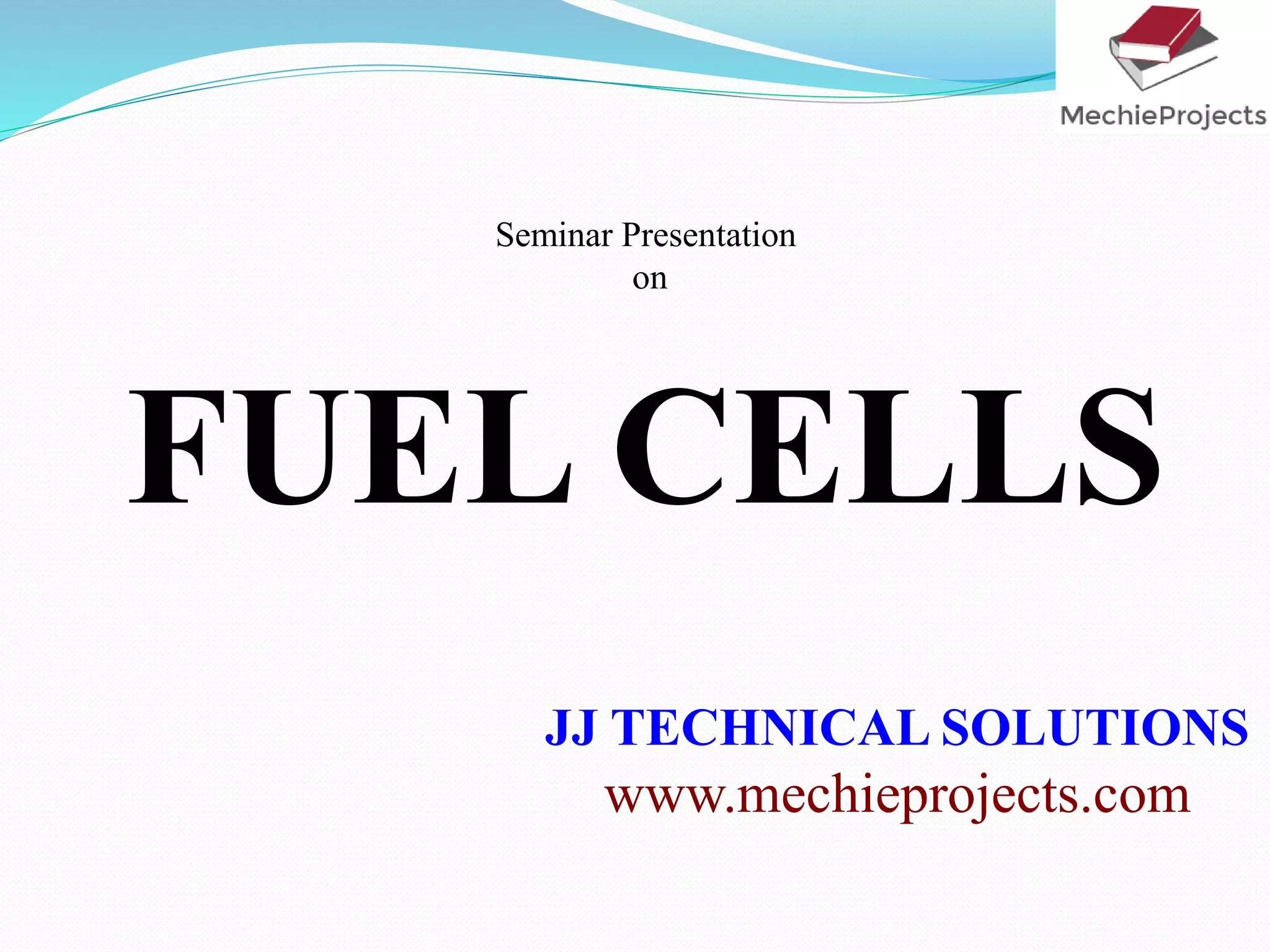 MechieProjects

Seminar Presentation
on

FUEL CELLS

JJ TECHNICAL SOLUTIONS
www.mechieprojects.com